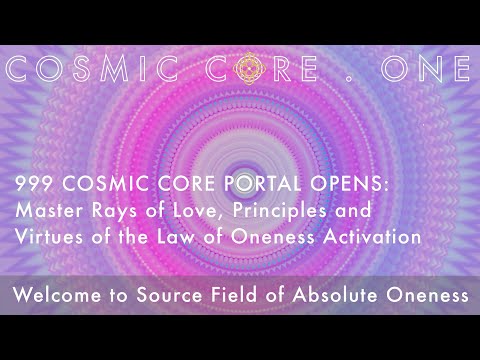 COSMIC CORE . ONE

999 COSMIC CORE PORTAL OPENS: Master Rays of Love, Principles and Virtues of the Law of Oneness Activation

Welcome to Source Field of Absolute Oneness